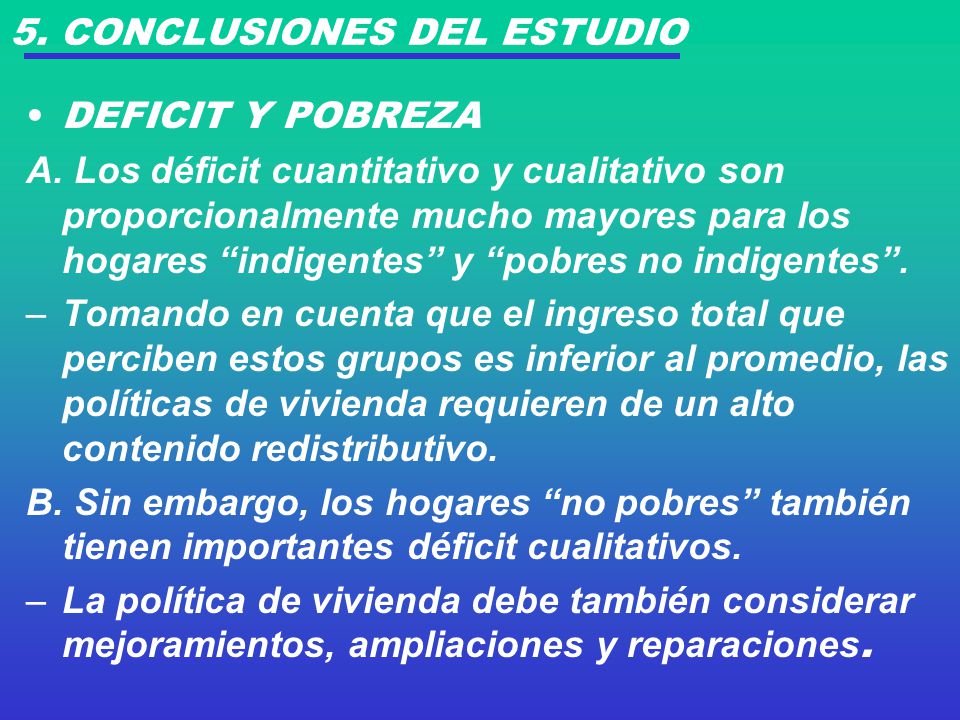 5. CONCLUSIONES DEL ESTUDIO

• DEFICIT Y POBREZA

A. Los déficit cuantitativo y cualitativo son proporcionalmente mucho mayores para los hogares “indigentes” y “pobres no indigentes”.

– Tomando en cuenta que el ingreso total que perciben estos grupos es inferior al promedio, las políticas de vivienda requieren de un alto contenido redistributivo.

B. Sin embargo, los hogares “no pobres” también tienen importantes déficit cualitativos.

– La política de vivienda debe también considerar mejoramientos, ampliaciones y reparaciones.